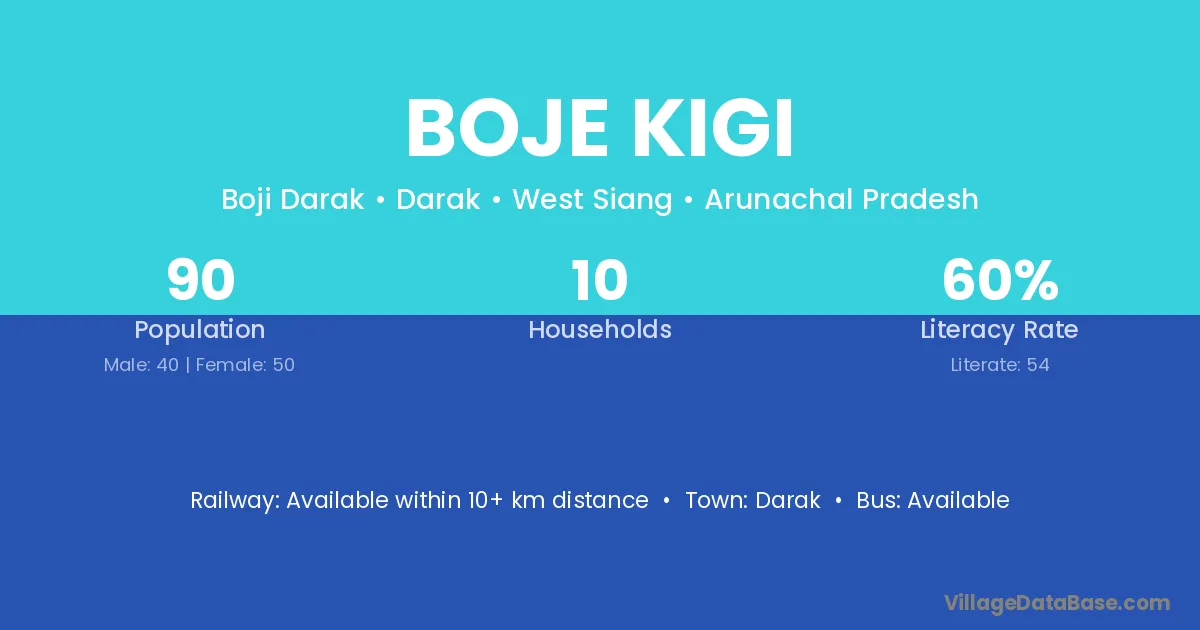 BOJE KIGI

Boji Darak • Darak • West Siang • Arunachal Pradesh

90
Population
Male: 40 | Female: 50

10
Households

60%
Literacy Rate
Literate: 54

Railway: Available within 10+ km distance • Town: Darak • Bus: Available

VillageDataBase.com